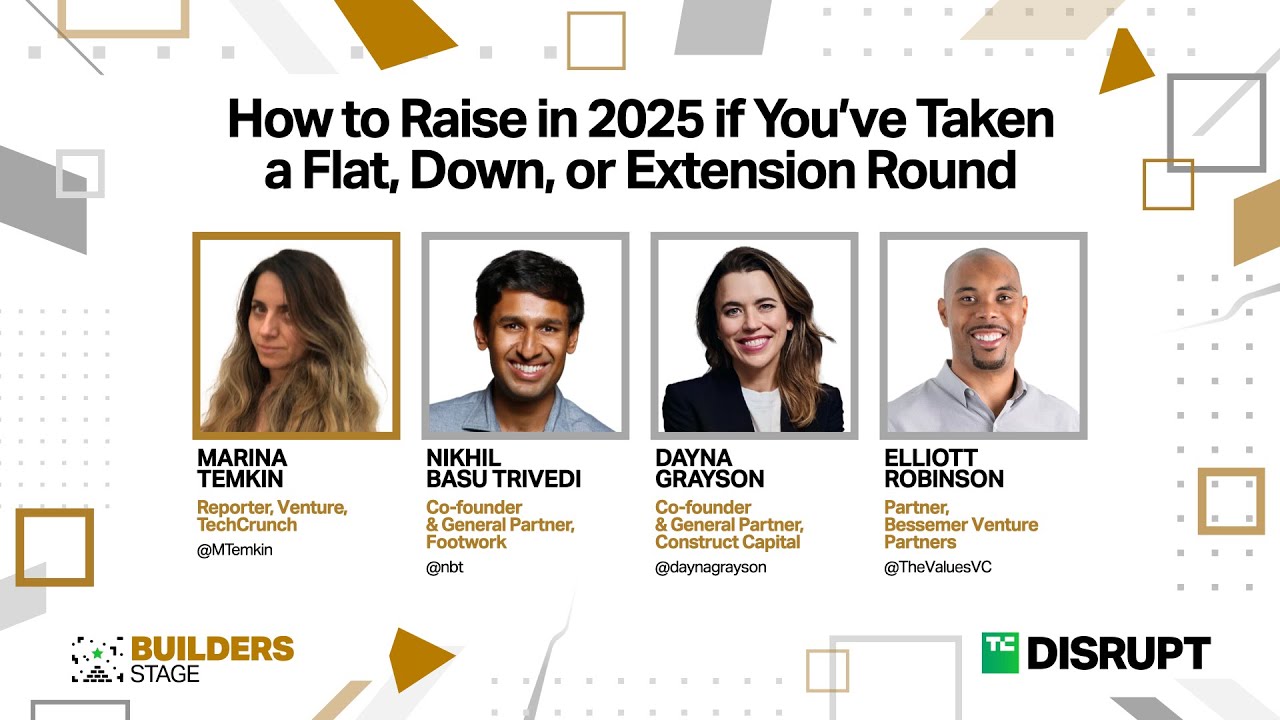 How to Raise in 2025 if You've Taken a Flat, Down, or Extension Round

MARINA TEMKIN
Reporter, Venture, TechCrunch
@MTemkin

NIKHIL BASU TRIVEDI
Co-founder & General Partner, Footwork
@nbt

DAYNA GRAYSON
Co-founder & General Partner, Construct Capital
@daynagrayson

ELLIOTT ROBINSON
Partner, Bessemer Venture Partners
@TheValuesVC

BUILDERS STAGE

TC DISRUPT